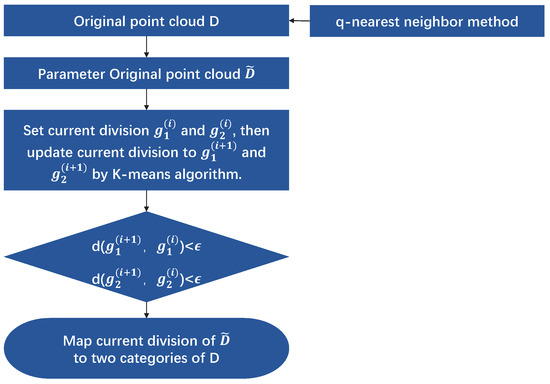 Original point cloud D

q-nearest neighbor method

Parameter Original point cloud $\widetilde{D}$

Set current division $g_1^{(i)}$ and $g_2^{(i)}$, then update current division to $g_1^{(i+1)}$ and $g_2^{(i+1)}$ by K-means algorithm.

d($g_1^{(i+1)}$, $g_1^{(i)}$)<$\epsilon$

d($g_2^{(i+1)}$, $g_2^{(i)}$)<$\epsilon$

Map current division of $\widetilde{D}$ to two categories of D